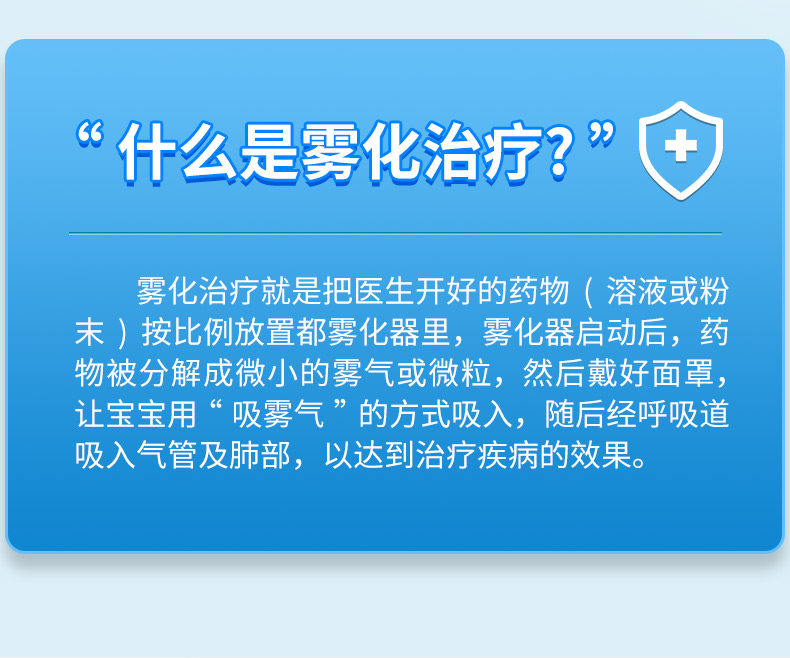 “什么是雾化治疗？”

雾化治疗就是把医生开好的药物（溶液或粉末）按比例放置都雾化器里，雾化器启动后，药物被分解成微小的雾气或微粒，然后戴好面罩，让宝宝用“吸雾气”的方式吸入，随后经呼吸道吸入气管及肺部，以达到治疗疾病的效果。